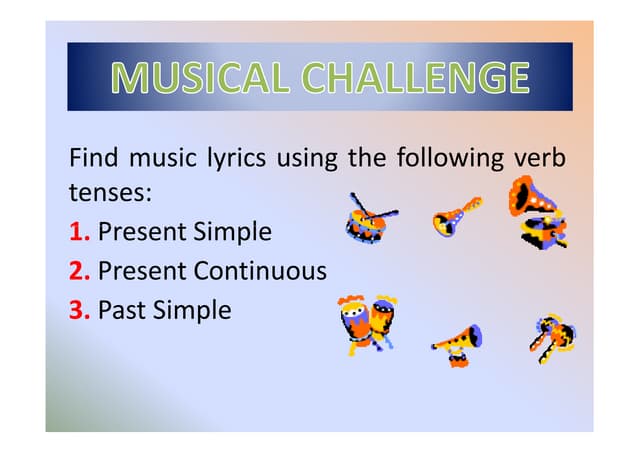 MUSICAL CHALLENGE

Find music lyrics using the following verb tenses:

1. Present Simple
2. Present Continuous
3. Past Simple